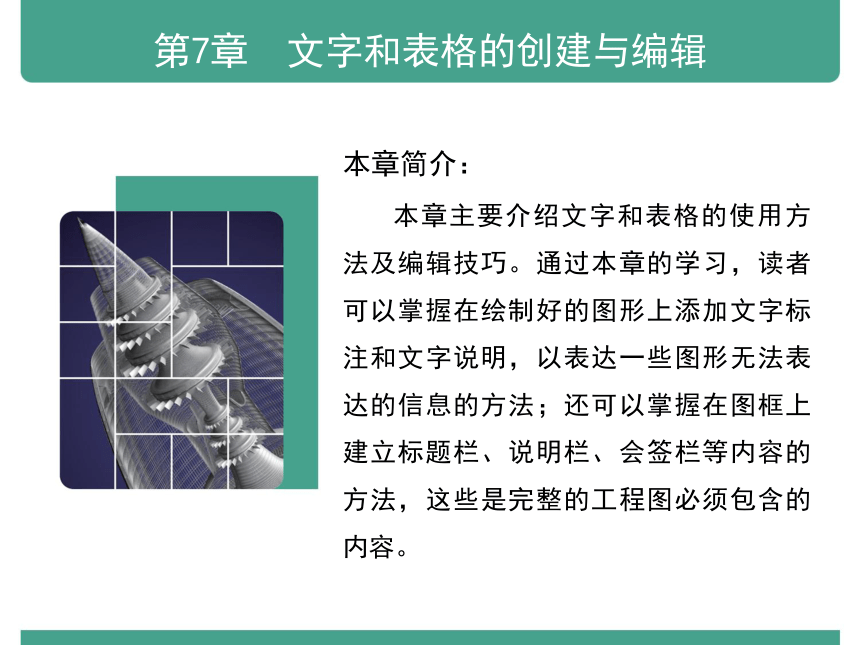 第7章　文字和表格的创建与编辑

本章简介：

本章主要介绍文字和表格的使用方法及编辑技巧。通过本章的学习，读者可以掌握在绘制好的图形上添加文字标注和文字说明，以表达一些图形无法表达的信息的方法；还可以掌握在图框上建立标题栏、说明栏、会签栏等内容的方法，这些是完整的工程图必须包含的内容。